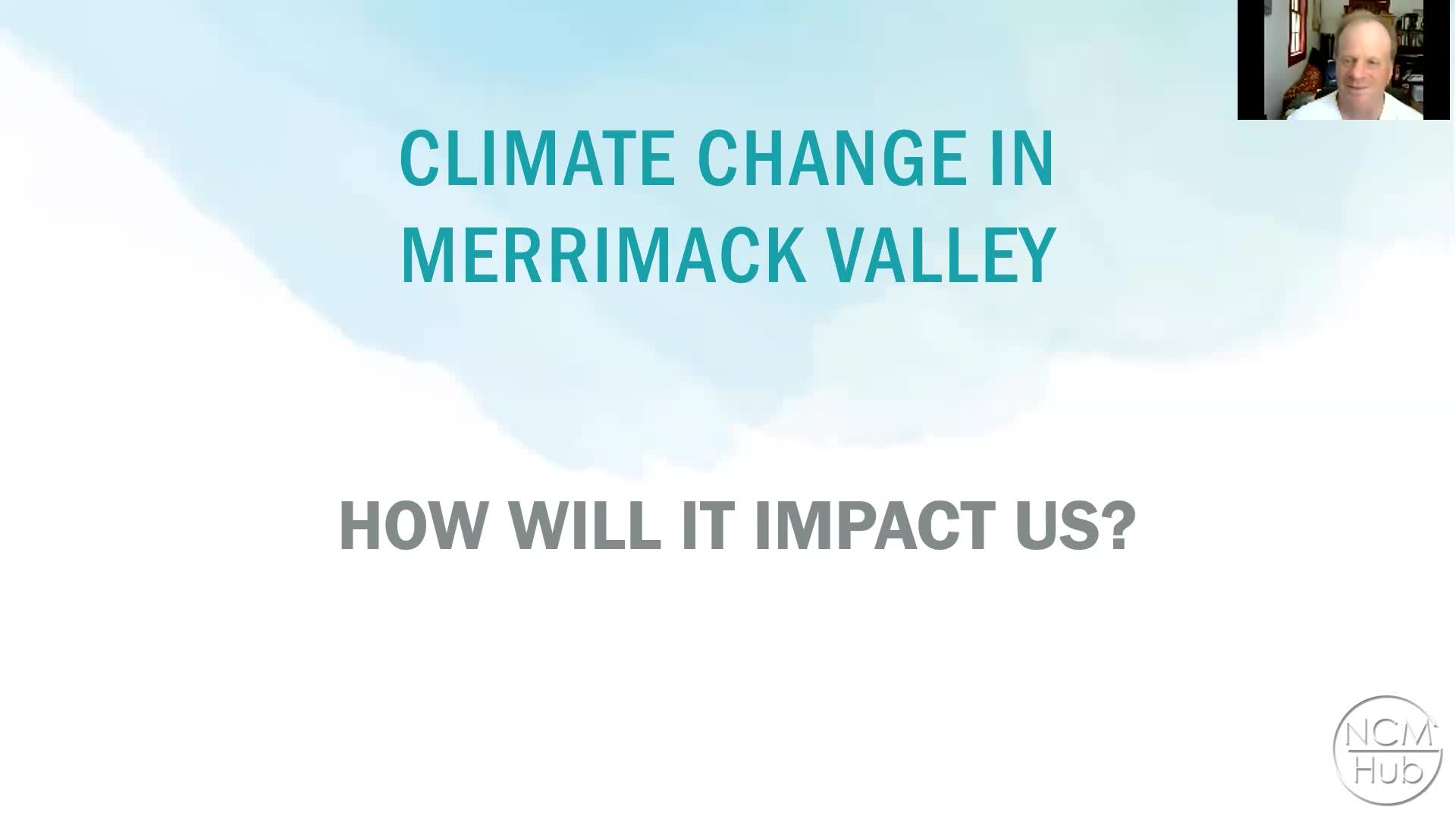 CLIMATE CHANGE IN MERRIMACK VALLEY

HOW WILL IT IMPACT US?

NCM Hub